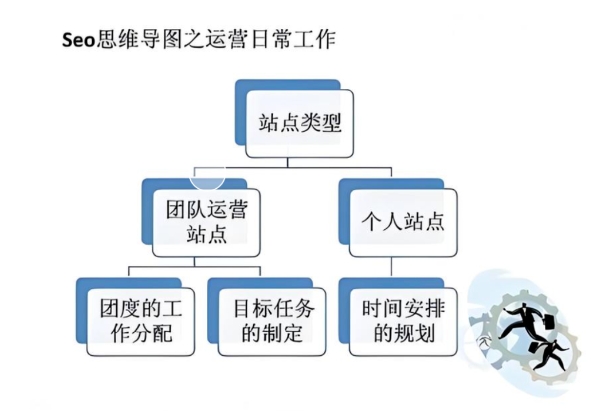 Seo思维导图之运营日常工作

站点类型

团队运营站点

个人站点

团度的工作分配

目标任务的制定

时间安排的规划